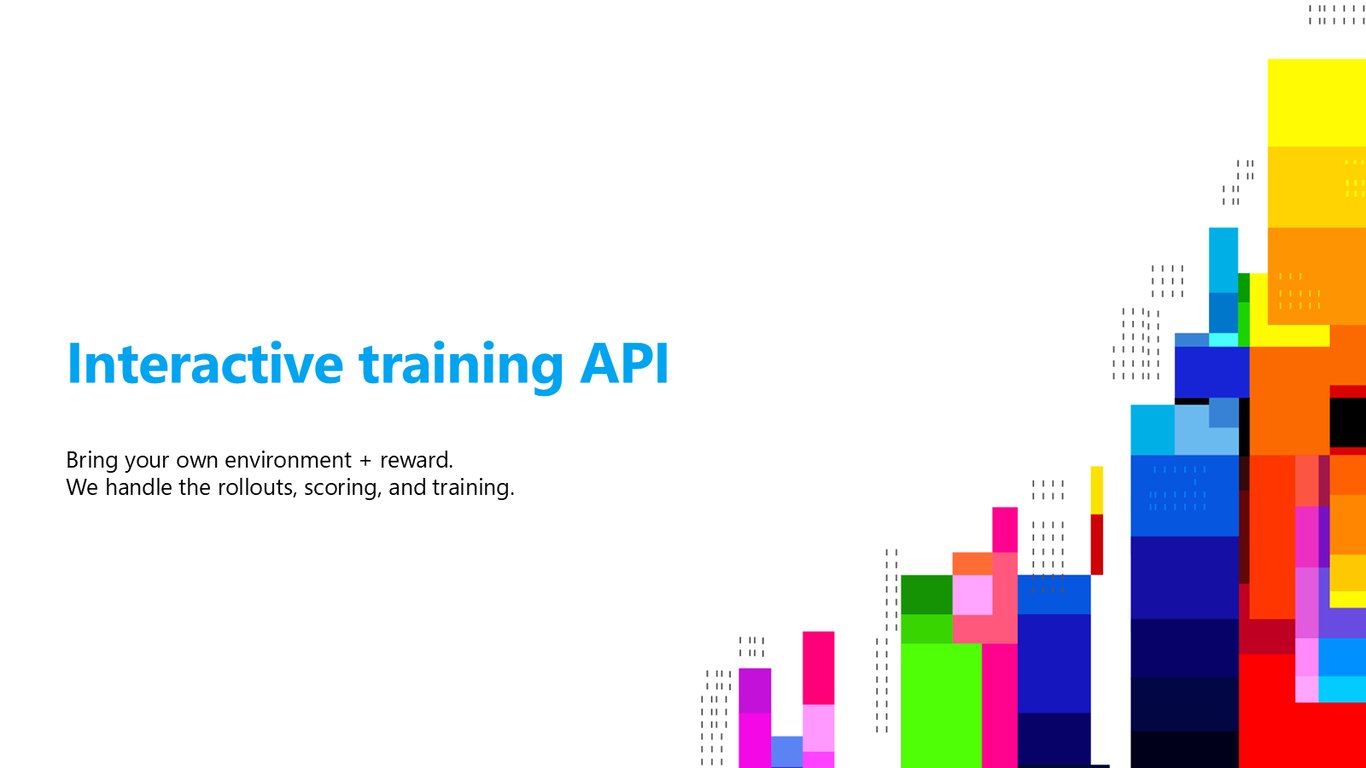 Interactive training API

Bring your own environment + reward.
We handle the rollouts, scoring, and training.